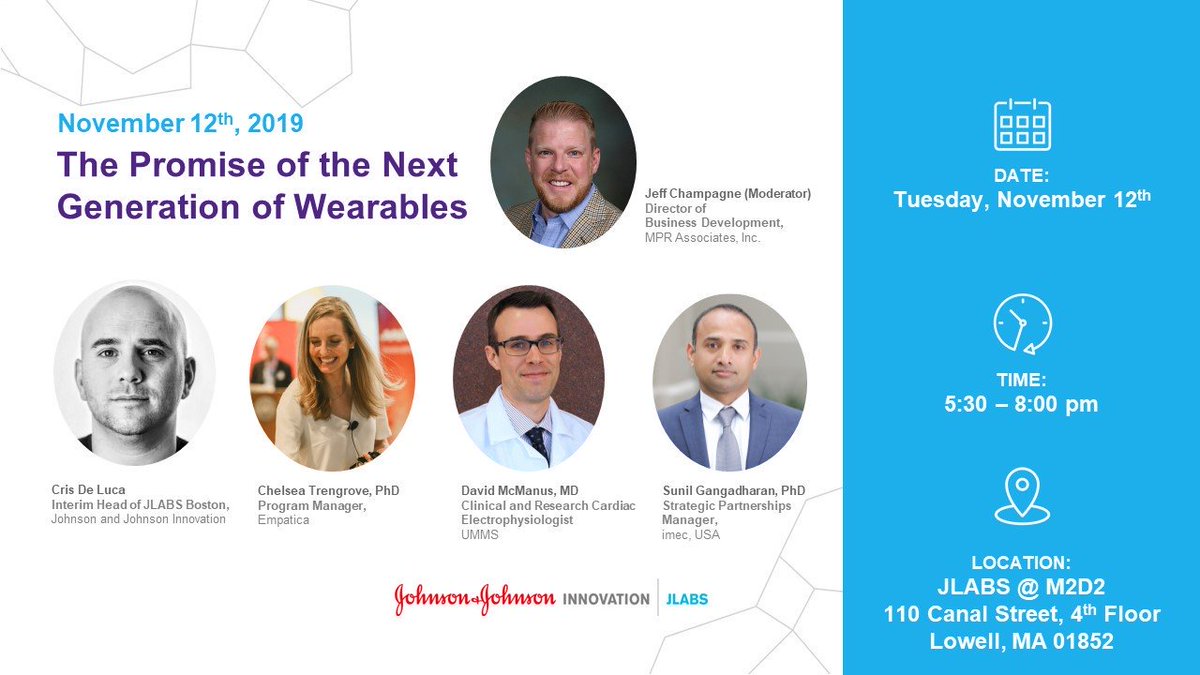 November 12$^{th}$, 2019
The Promise of the Next Generation of Wearables

Jeff Champagne (Moderator)
Director of Business Development,
MPR Associates, Inc.

Cris De Luca
Interim Head of JLABS Boston,
Johnson and Johnson Innovation

Chelsea Trengrove, PhD
Program Manager,
Empatica

David McManus, MD
Clinical and Research Cardiac Electrophysiologist
UMMS

Sunil Gangadharan, PhD
Strategic Partnerships Manager,
imec, USA

Johnson & Johnson INNOVATION | JLABS

DATE:
Tuesday, November 12$^{th}$

TIME:
5:30 – 8:00 pm

LOCATION:
JLABS @ M2D2
110 Canal Street, 4$^{th}$ Floor
Lowell, MA 01852